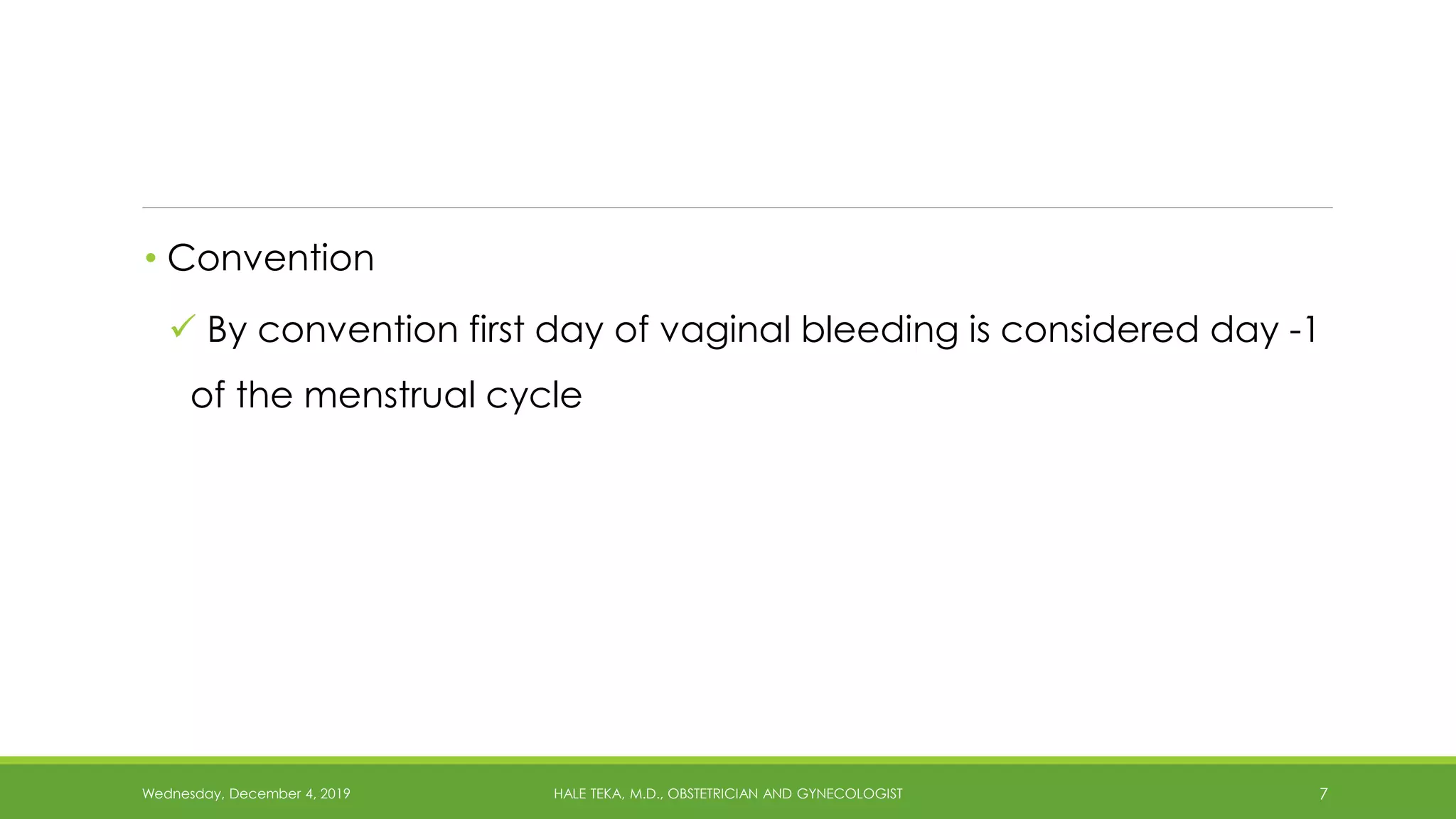 • Convention

✓ By convention first day of vaginal bleeding is considered day -1 of the menstrual cycle

Wednesday, December 4, 2019

HALE TEKA, M.D., OBSTETRICIAN AND GYNECOLOGIST

7